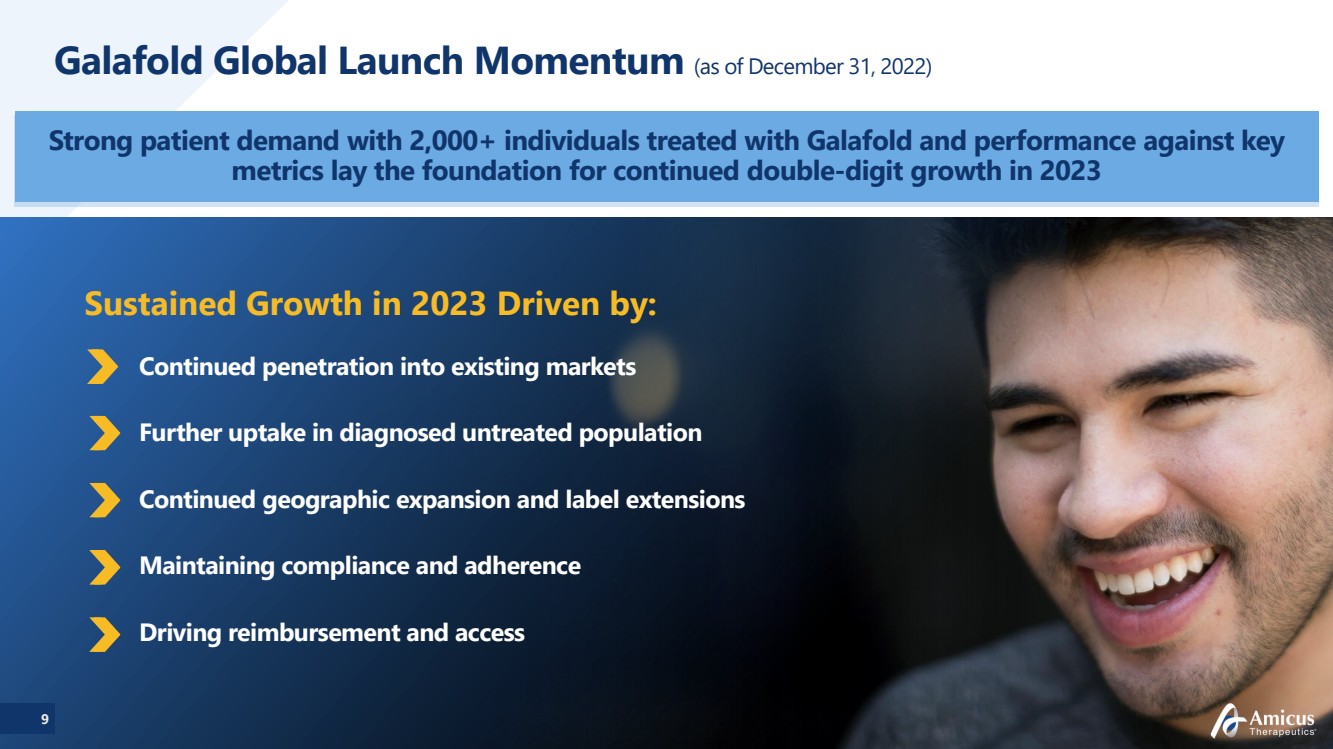 Galafold Global Launch Momentum (as of December 31, 2022)

Strong patient demand with 2,000+ individuals treated with Galafold and performance against key metrics lay the foundation for continued double-digit growth in 2023

Sustained Growth in 2023 Driven by:

Continued penetration into existing markets

Further uptake in diagnosed untreated population

Continued geographic expansion and label extensions

Maintaining compliance and adherence

Driving reimbursement and access

9

Amicus Therapeutics